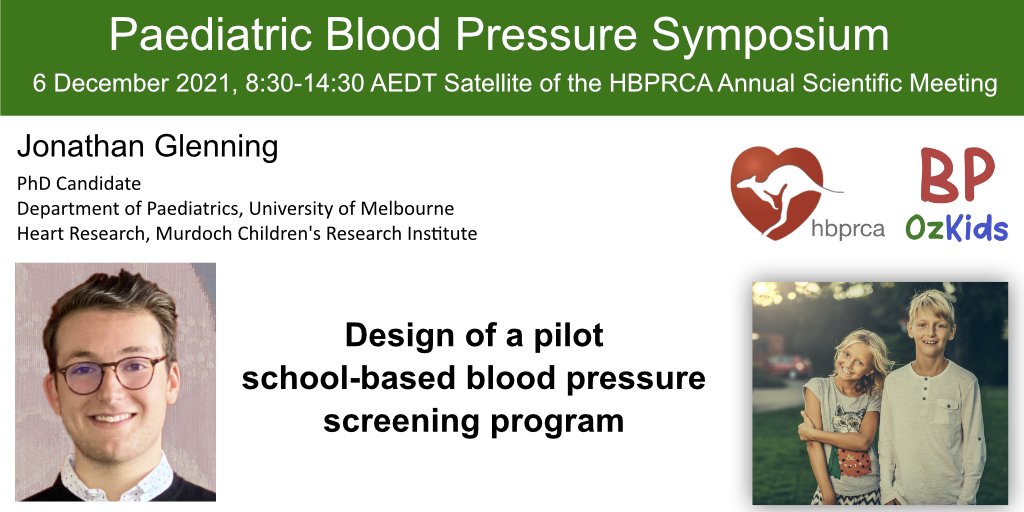 Paediatric Blood Pressure Symposium
6 December 2021, 8:30-14:30 AEDT Satellite of the HBPRCA Annual Scientific Meeting

Jonathan Glenning
PhD Candidate
Department of Paediatrics, University of Melbourne
Heart Research, Murdoch Children's Research Institute

hbprca

BP
OzKids

Design of a pilot school-based blood pressure screening program